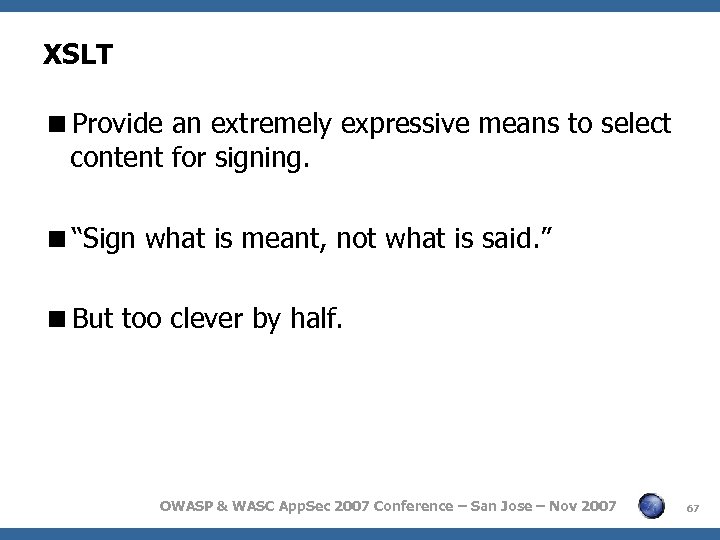 XSLT

■ Provide an extremely expressive means to select content for signing.

■ “Sign what is meant, not what is said.”

■ But too clever by half.

OWASP & WASC AppSec 2007 Conference – San Jose – Nov 2007

67